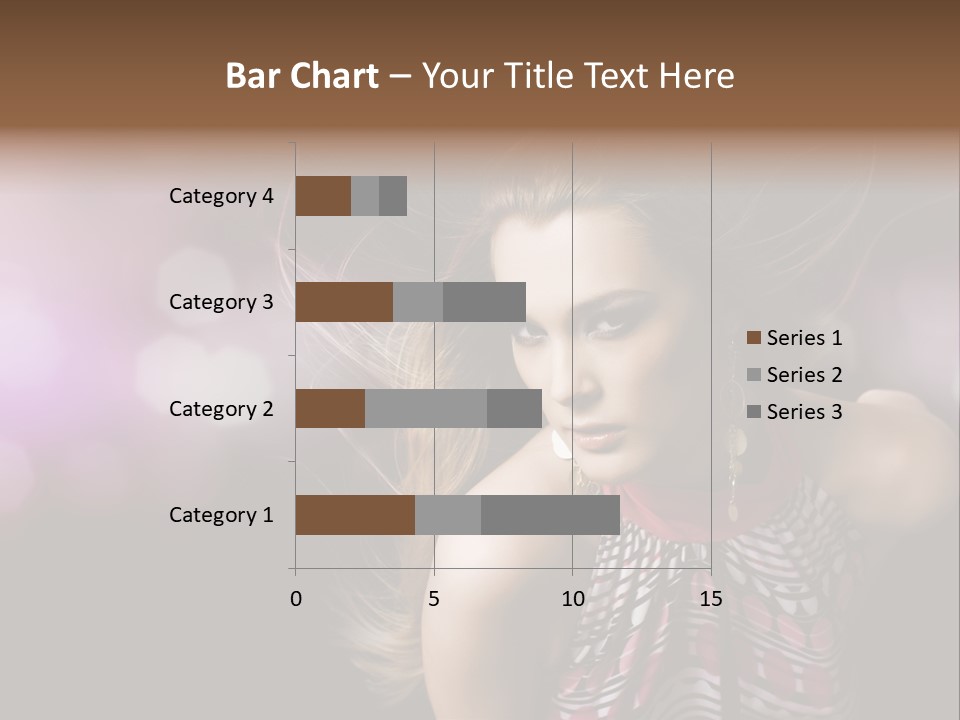 Bar Chart – Your Title Text Here

Category 4
Category 3
Category 2
Category 1

0
5
10
15

Series 1
Series 2
Series 3